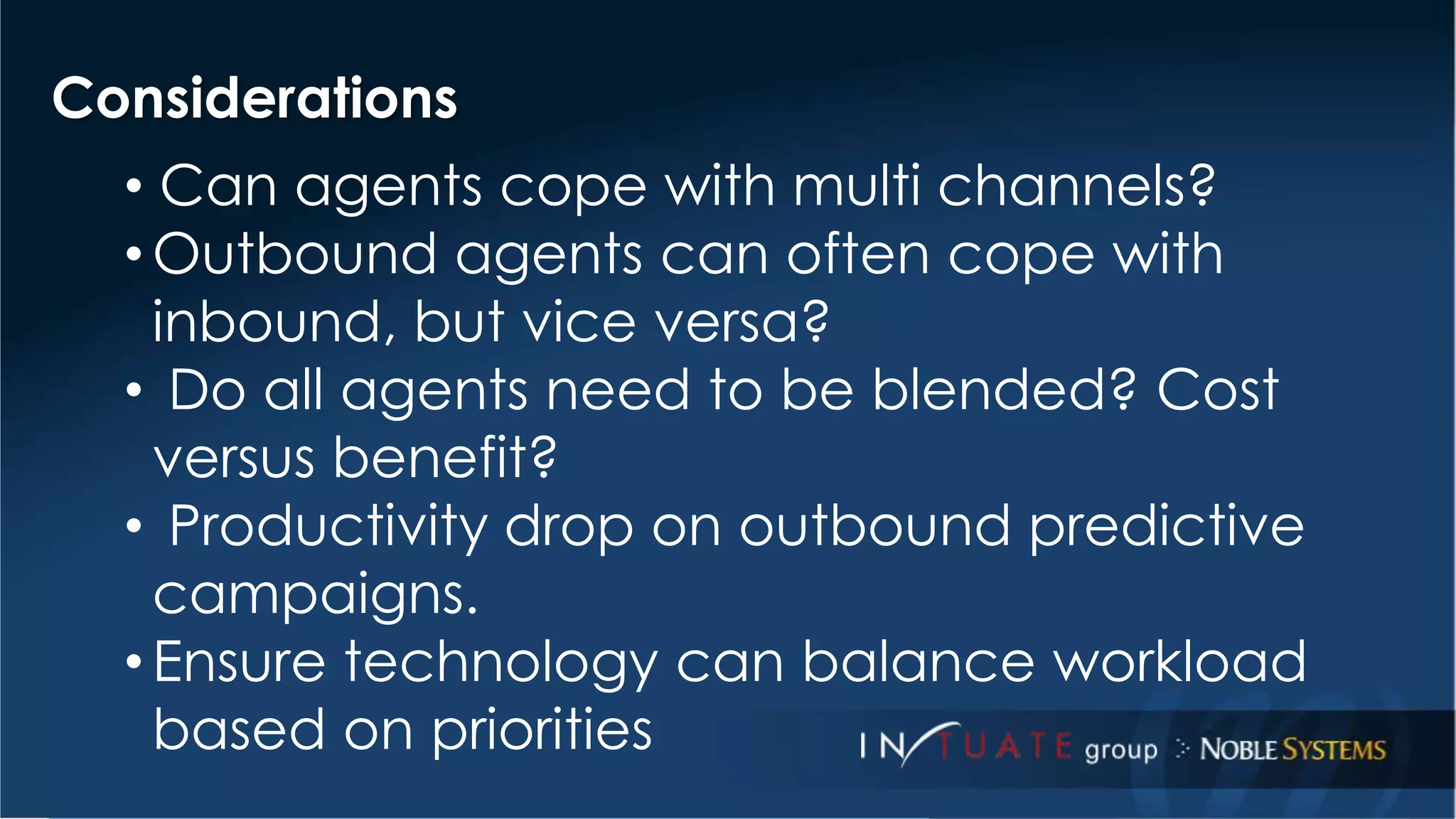 Considerations

• Can agents cope with multi channels?
• Outbound agents can often cope with inbound, but vice versa?
• Do all agents need to be blended? Cost versus benefit?
• Productivity drop on outbound predictive campaigns.
• Ensure technology can balance workload based on priorities

INTUATE group NOBLE SYSTEMS